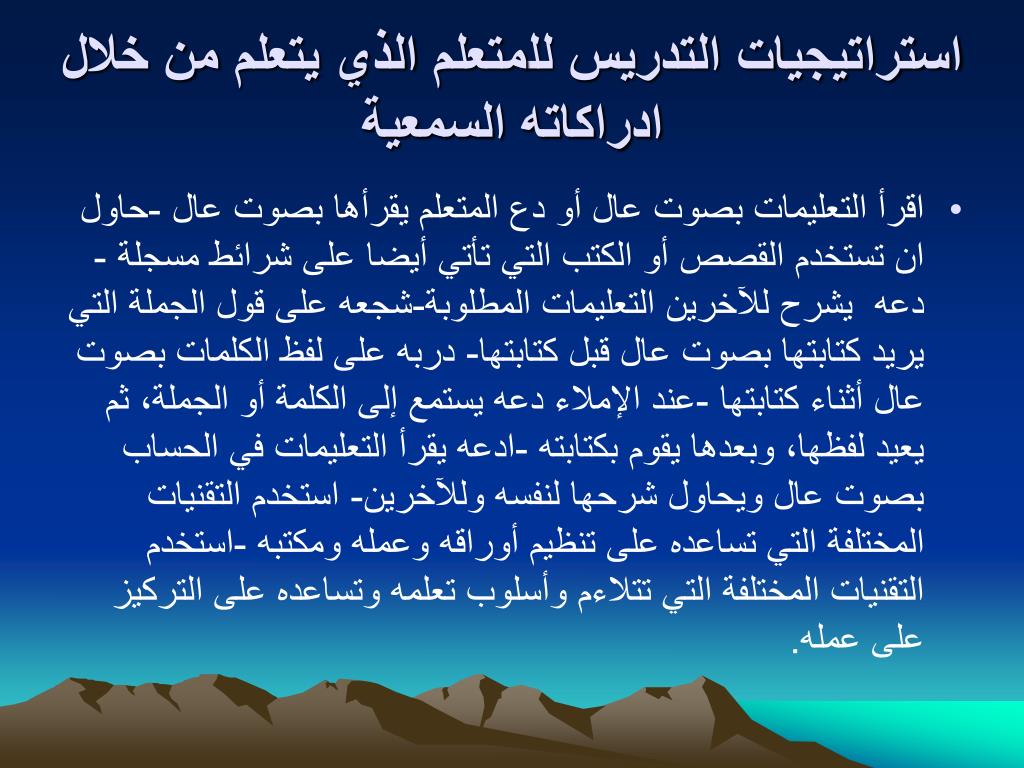 استراتيجيات التدريس للمتعلم الذي يتعلم من خلال ادراكاته السمعية

• اقرأ التعليمات بصوت عال أو دع المتعلم يقرأها بصوت عال -حاول ان تستخدم القصص أو الكتب التي تأتي أيضا على شرائط مسجلة - دعه يشرح للآخرين التعليمات المطلوبة-شجعه على قول الجملة التي يريد كتابتها بصوت عال قبل كتابتها- دربه على لفظ الكلمات بصوت عال أثناء كتابتها -عند الإملاء دعه يستمع إلى الكلمة أو الجملة، ثم يعيد لفظها، وبعدها يقوم بكتابته -ادعه يقرأ التعليمات في الحساب بصوت عال ويحاول شرحها لنفسه وللآخرين- استخدم التقنيات المختلفة التي تساعده على تنظيم أوراقه وعمله ومكتبه -استخدم التقنيات المختلفة التي تتلاءم وأسلوب تعلمه وتساعده على التركيز على عمله.